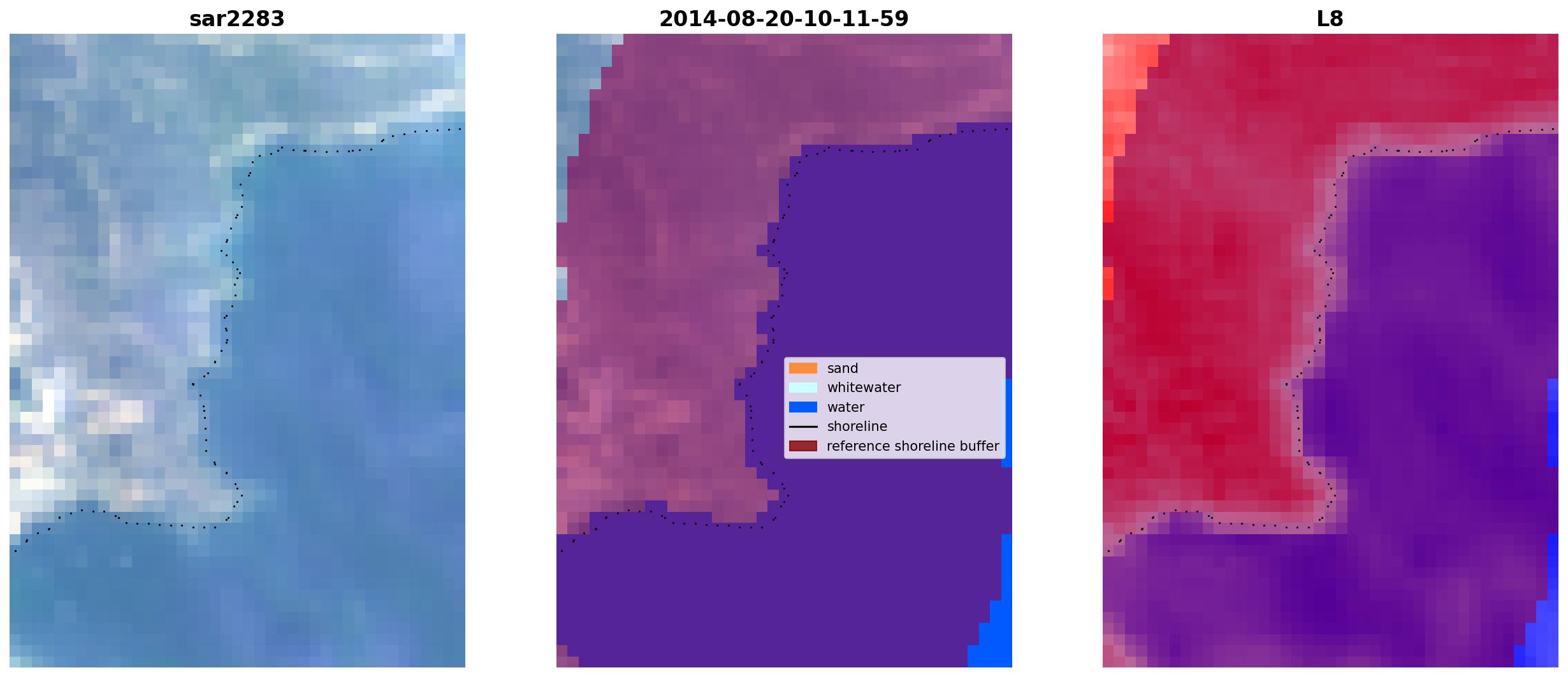 sar2283

2014-08-20-10-11-59

sand
whitewater
water
shoreline
reference shoreline buffer

L8